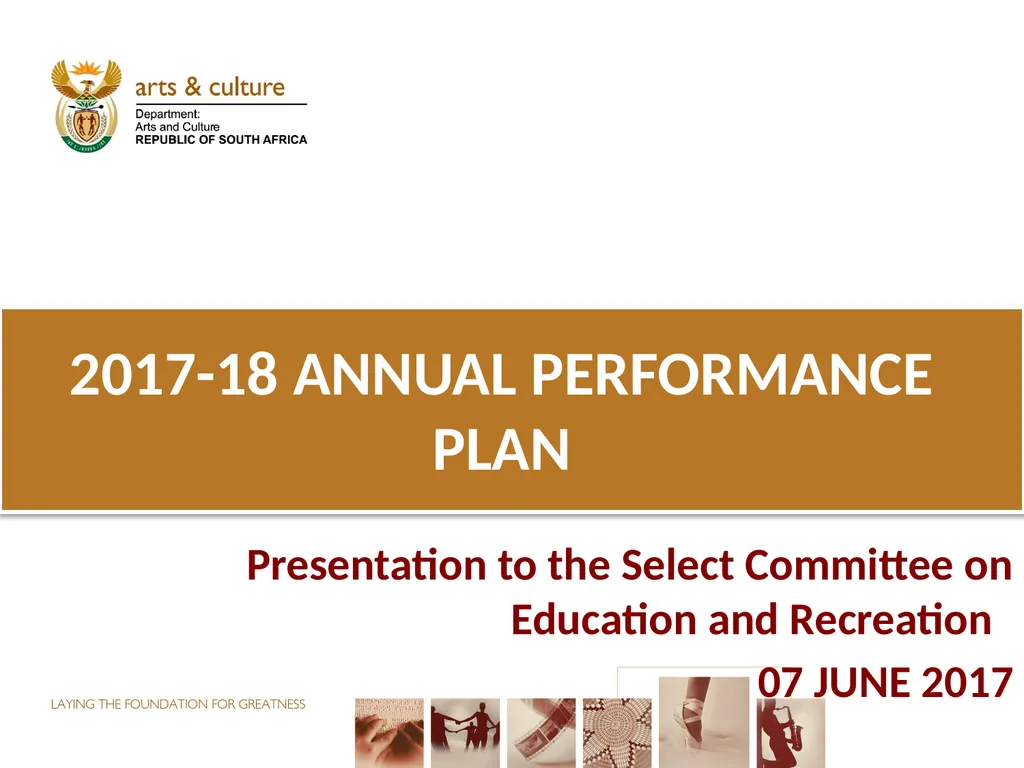 arts & culture

Department:
Arts and Culture
REPUBLIC OF SOUTH AFRICA

2017-18 ANNUAL PERFORMANCE PLAN

Presentation to the Select Committee on Education and Recreation

07 JUNE 2017

LAYING THE FOUNDATION FOR GREATNESS